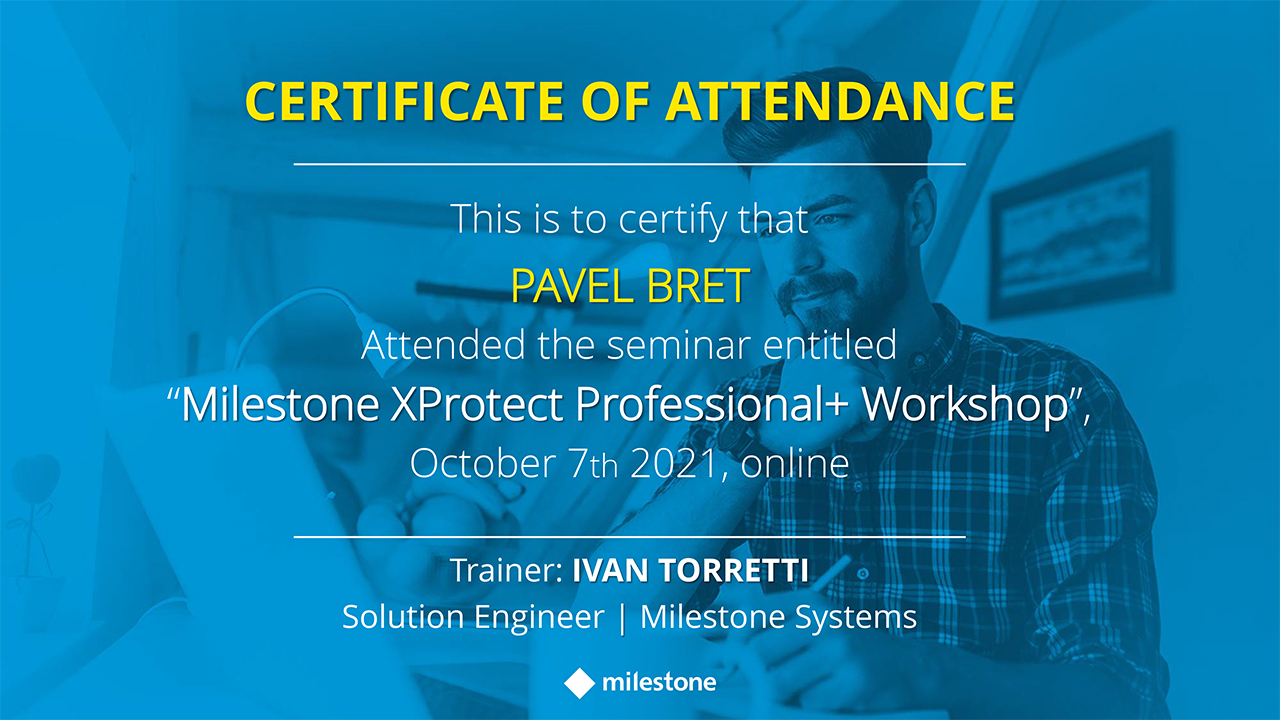 CERTIFICATE OF ATTENDANCE

This is to certify that

PAVEL BRET

Attended the seminar entitled

“Milestone XProtect Professional+ Workshop”,

October 7th 2021, online

Trainer: IVAN TORRETTI

Solution Engineer | Milestone Systems

milestone